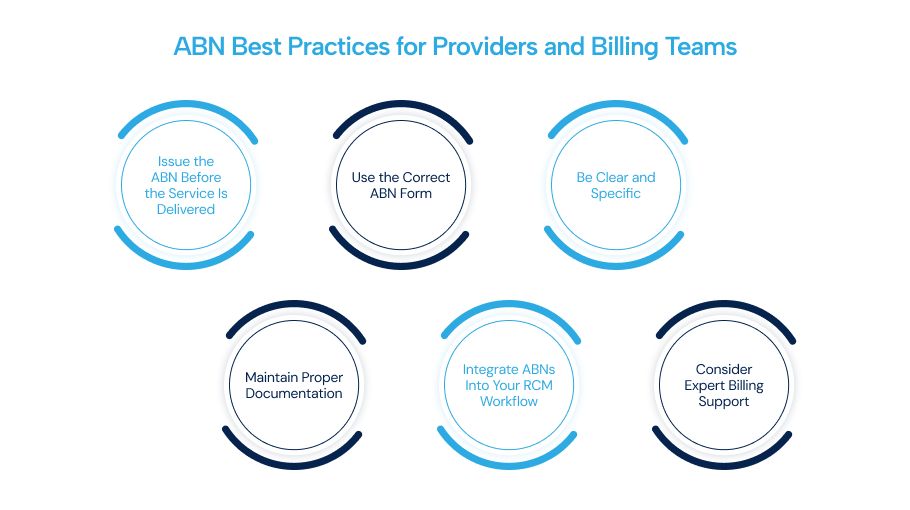 ABN Best Practices for Providers and Billing Teams

Issue the ABN Before the Service Is Delivered

Use the Correct ABN Form

Be Clear and Specific

Maintain Proper Documentation

Integrate ABNs Into Your RCM Workflow

Consider Expert Billing Support